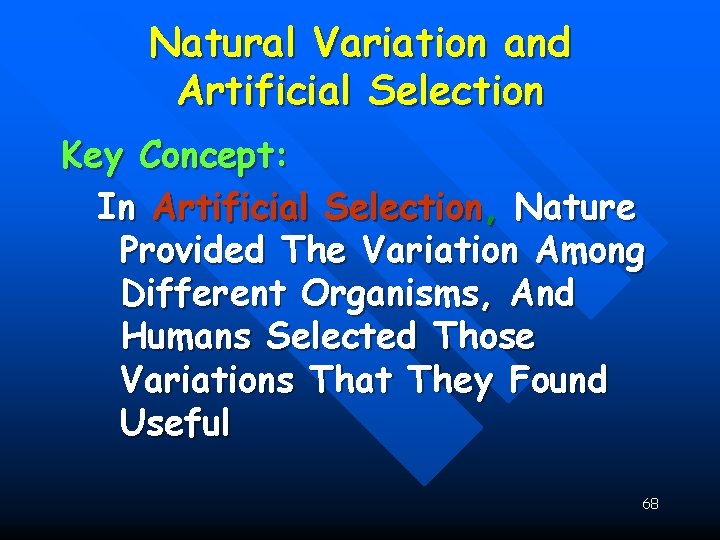 Natural Variation and Artificial Selection

Key Concept:

In Artificial Selection, Nature Provided The Variation Among Different Organisms, And Humans Selected Those Variations That They Found Useful

68